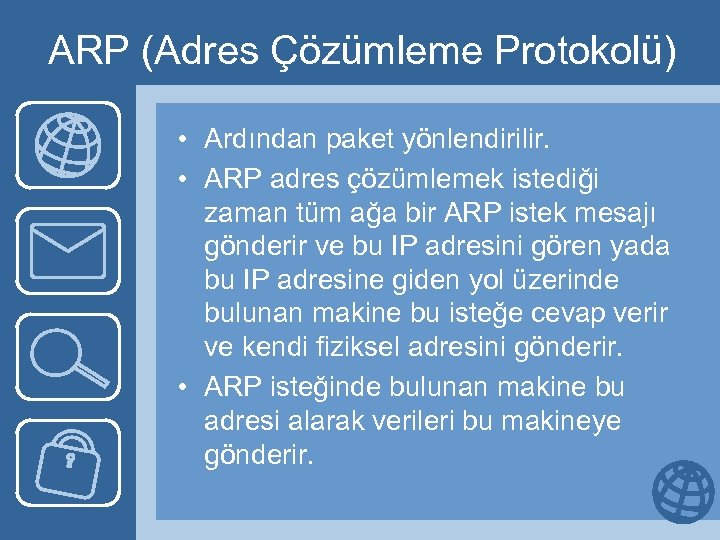 ARP (Adres Çözümleme Protokolü)

• Ardından paket yönlendirilir.
• ARP adres çözümlemek istediği zaman tüm ağa bir ARP istek mesajı gönderir ve bu IP adresini gören yada bu IP adresine giden yol üzerinde bulunan makine bu isteğe cevap verir ve kendi fiziksel adresini gönderir.
• ARP isteğinde bulunan makine bu adresi alarak verileri bu makineye gönderir.